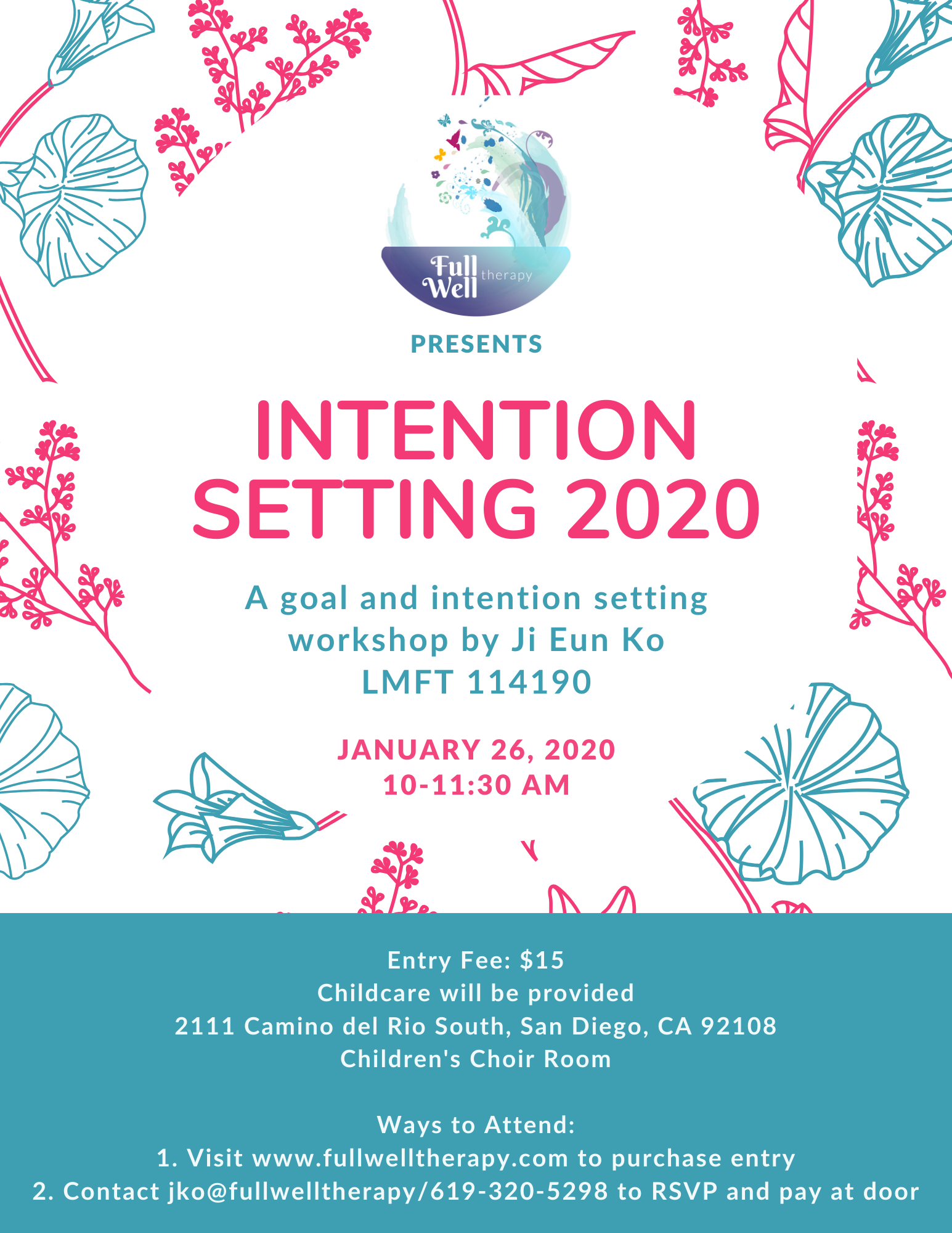 Full Well therapy

PRESENTS

INTENTION SETTING 2020

A goal and intention setting workshop by Ji Eun Ko LMFT 114190

JANUARY 26, 2020
10-11:30 AM

Entry Fee: $15
Childcare will be provided
2111 Camino del Rio South, San Diego, CA 92108
Children's Choir Room

Ways to Attend:
1. Visit www.fullwelltherapy.com to purchase entry
2. Contact jko@fullwelltherapy/619-320-5298 to RSVP and pay at door